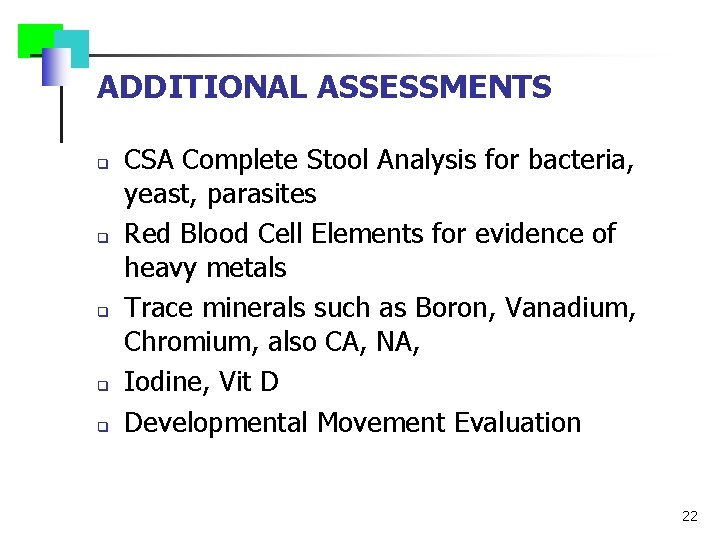 ADDITIONAL ASSESSMENTS

- CSA Complete Stool Analysis for bacteria, yeast, parasites
- Red Blood Cell Elements for evidence of heavy metals
- Trace minerals such as Boron, Vanadium, Chromium, also CA, NA,
- Iodine, Vit D
- Developmental Movement Evaluation

22